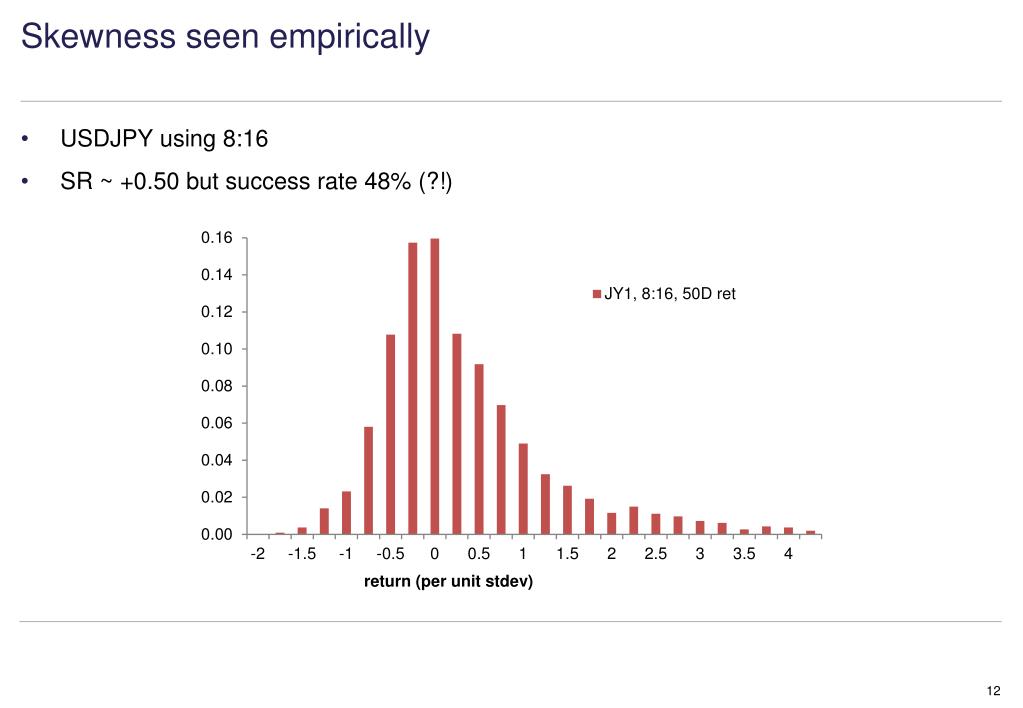 Skewness seen empirically

• USDJPY using 8:16
• SR ~ +0.50 but success rate 48% (?!)

0.16
0.14
0.12
0.10
0.08
0.06
0.04
0.02
0.00

JY1, 8:16, 50D ret

-2 -1.5 -1 -0.5 0 0.5 1 1.5 2 2.5 3 3.5 4

return (per unit stdev)

12